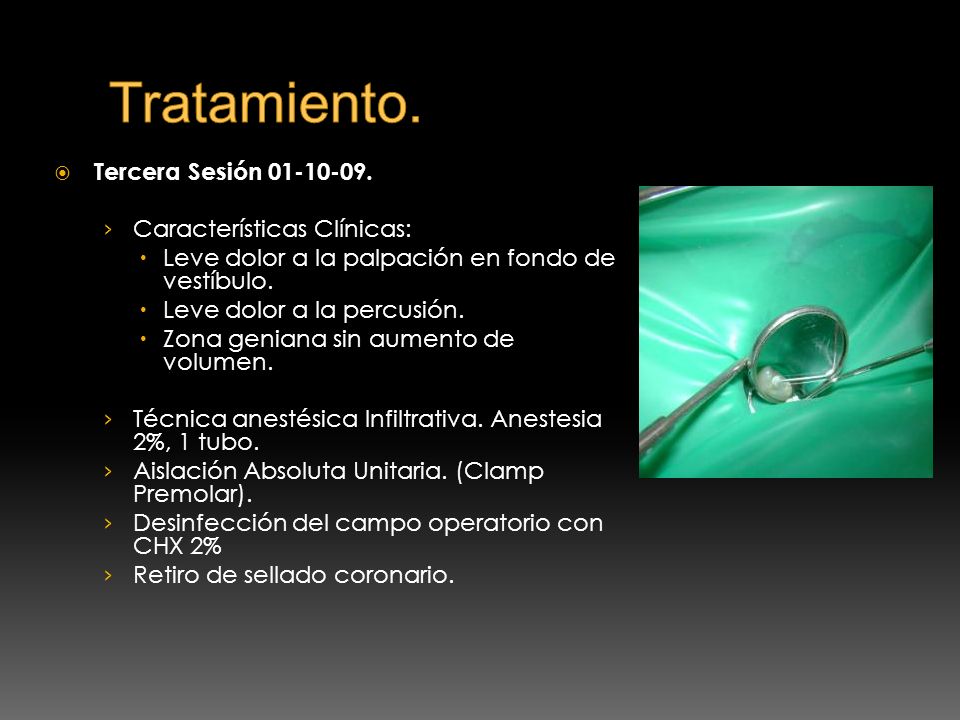 Tratamiento.

Tercera Sesión 01-10-09.

› Características Clínicas:
• Leve dolor a la palpación en fondo de vestíbulo.
• Leve dolor a la percusión.
• Zona geniana sin aumento de volumen.

› Técnica anestésica Infiltrativa. Anestesia 2%, 1 tubo.
› Aislación Absoluta Unitaria. (Clamp Premolar).
› Desinfección del campo operatorio con CHX 2%
› Retiro de sellado coronario.